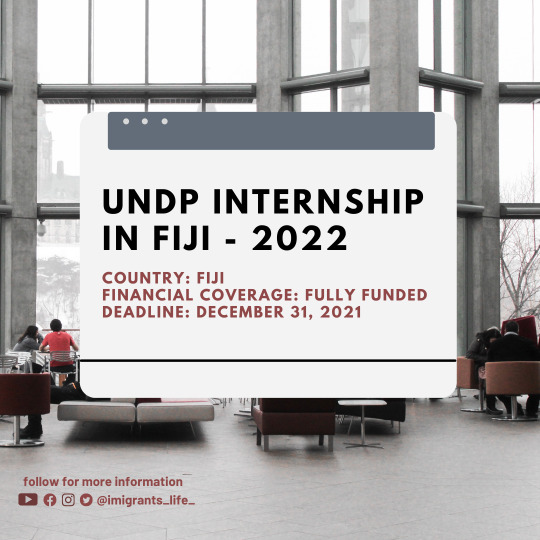 UNDP INTERNSHIP IN FIJI - 2022

COUNTRY: FIJI
FINANCIAL COVERAGE: FULLY FUNDED
DEADLINE: DECEMBER 31, 2021

follow for more information
@imigrants_life_